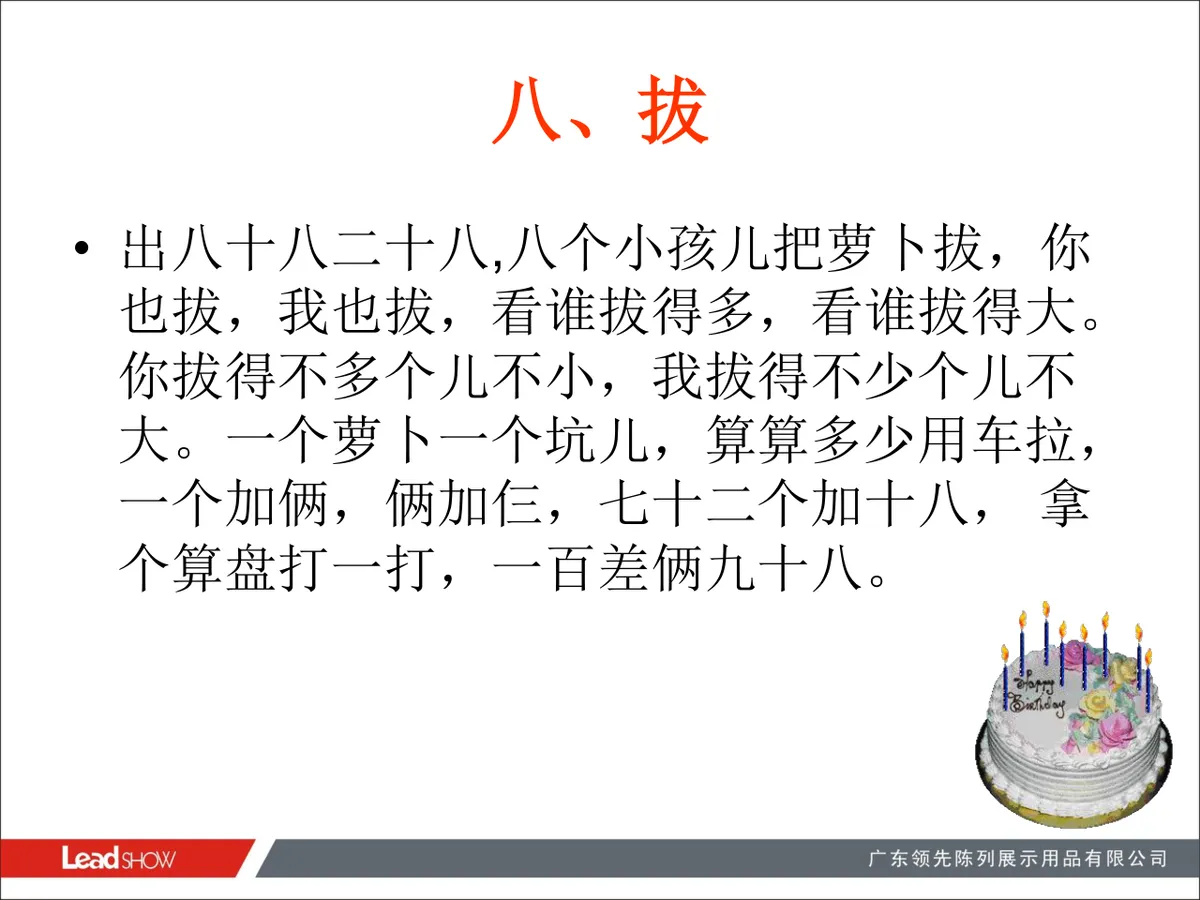 八、拔

• 出八十八二十八,八个小孩儿把萝卜拔，你也拔，我也拔，看谁拔得多，看谁拔得大。你拔得不多个儿不小，我拔得不少个儿不大。一个萝卜一个坑儿，算算多少用车拉，一个加俩，俩加仨，七十二个加十八， 拿个算盘打一打，一百差俩九十八。

Happy Birthday

LeadSHOW

广东领先陈列展示用品有限公司